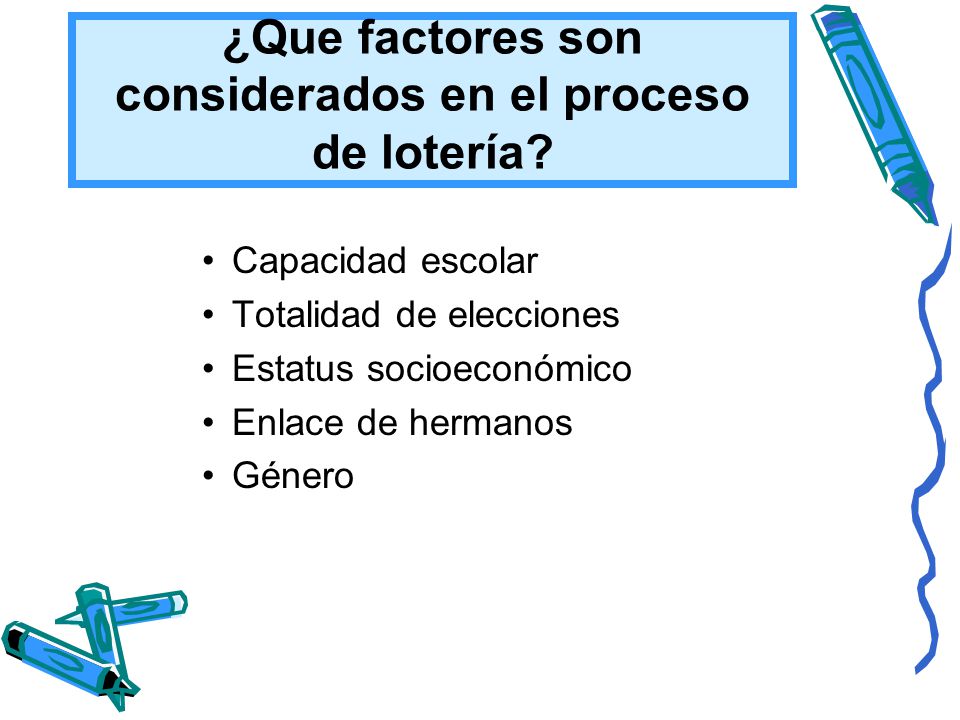 ¿Que factores son considerados en el proceso de lotería?

• Capacidad escolar
• Totalidad de elecciones
• Estatus socioeconómico
• Enlace de hermanos
• Género